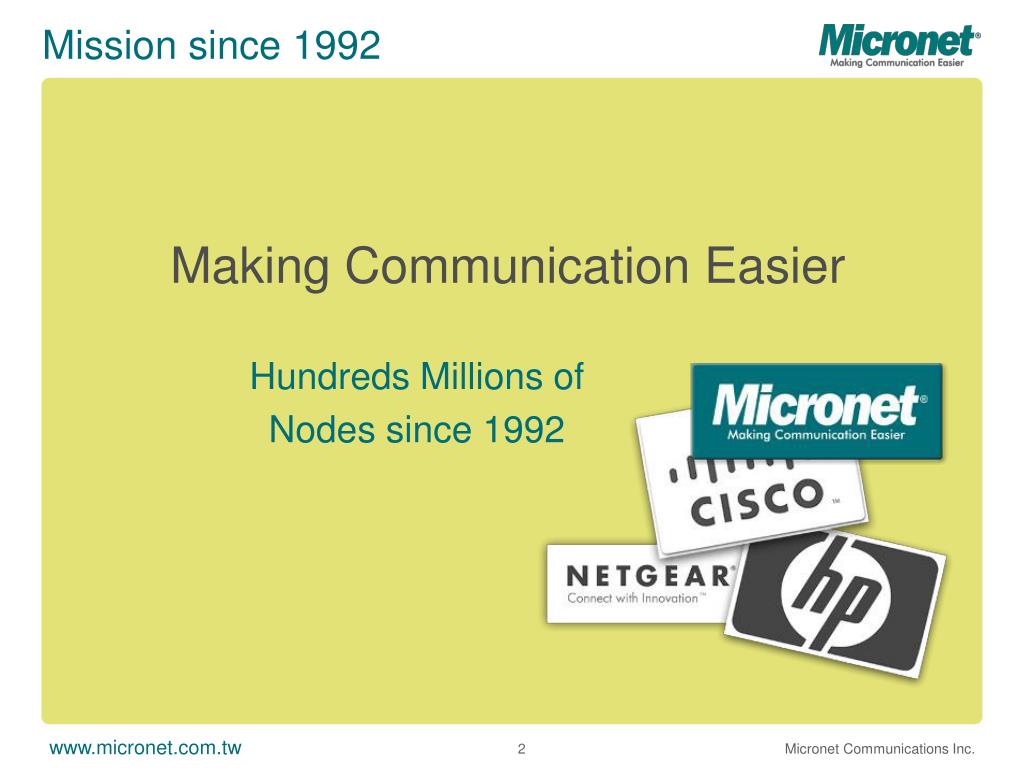 Mission since 1992

Micronet®
Making Communication Easier

Making Communication Easier

Hundreds Millions of Nodes since 1992

Micronet®
Making Communication Easier

CISCO™

NETGEAR®
Connect with Innovation™

hp

www.micronet.com.tw

2

Micronet Communications Inc.